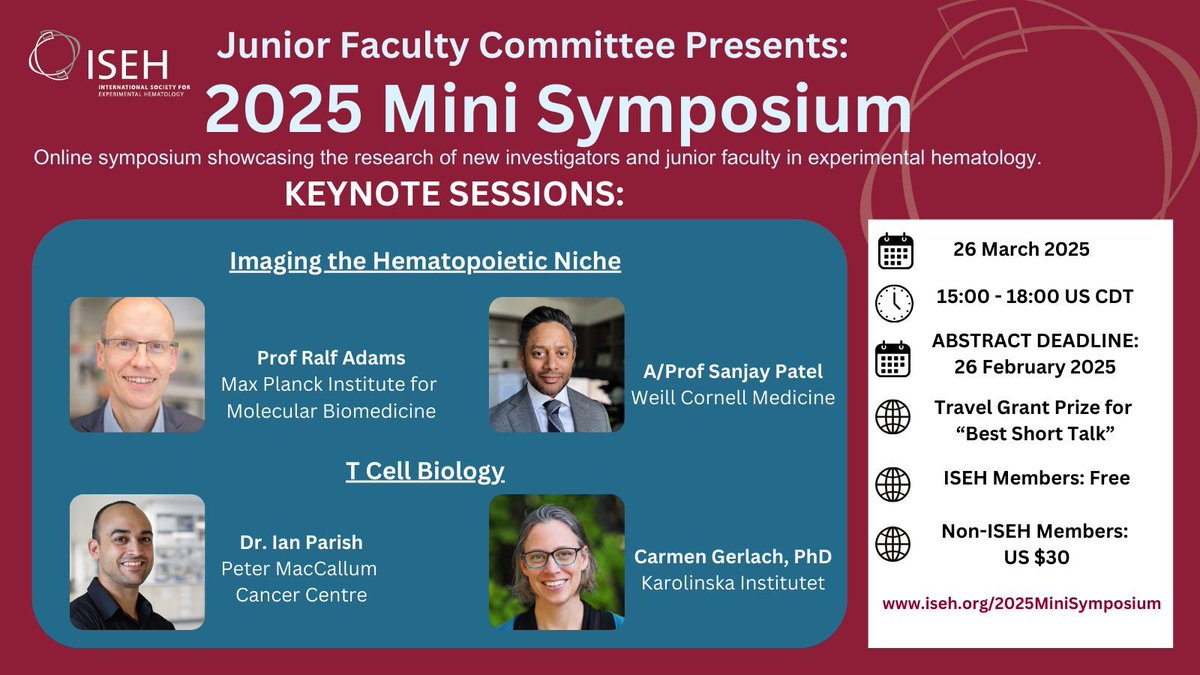 ISEH
INTERNATIONAL SOCIETY FOR EXPERIMENTAL HEMATOLOGY

Junior Faculty Committee Presents:
2025 Mini Symposium

Online symposium showcasing the research of new investigators and junior faculty in experimental hematology.

KEYNOTE SESSIONS:

Imaging the Hematopoietic Niche

Prof Ralf Adams
Max Planck Institute for Molecular Biomedicine

A/Prof Sanjay Patel
Weill Cornell Medicine

T Cell Biology

Dr. Ian Parish
Peter MacCallum Cancer Centre

Carmen Gerlach, PhD
Karolinska Institutet

26 March 2025

15:00 - 18:00 US CDT

ABSTRACT DEADLINE:
26 February 2025

Travel Grant Prize for "Best Short Talk"

ISEH Members: Free

Non-ISEH Members:
US $30

www.iseh.org/2025MiniSymposium